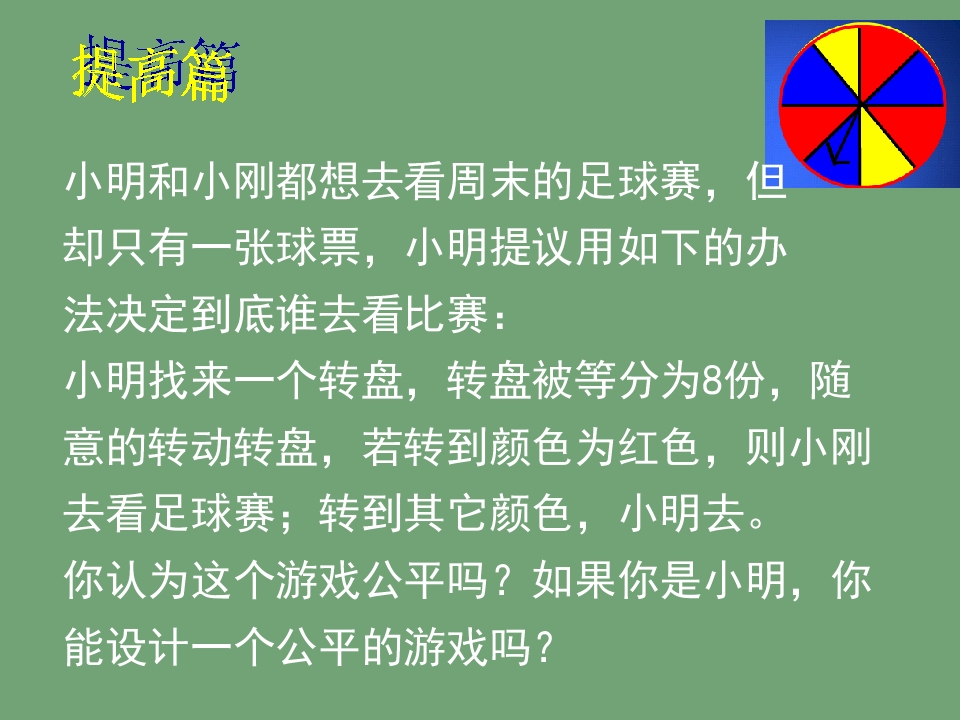 提高篇

小明和小刚都想去看周末的足球赛，但却只有一张球票，小明提议用如下的办法决定到底谁去看比赛：

小明找来一个转盘，转盘被等分为8份，随意的转动转盘，若转到颜色为红色，则小刚去看足球赛；转到其它颜色，小明去。

你认为这个游戏公平吗？如果你是小明，你能设计一个公平的游戏吗？